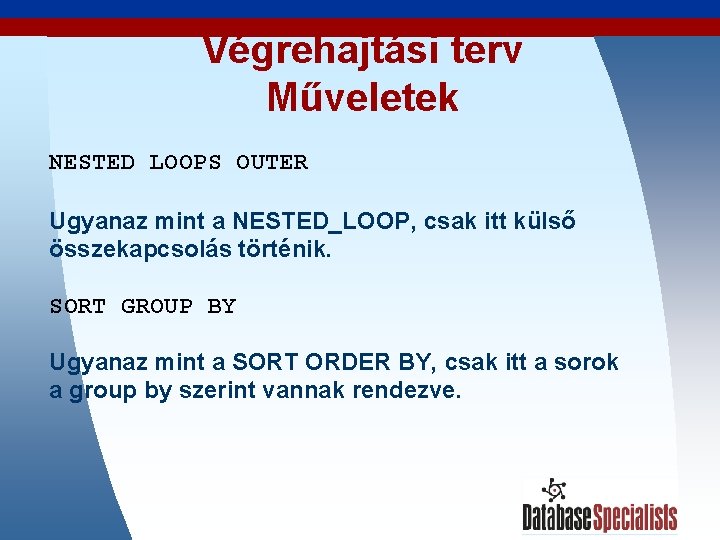 Végrehajtási terv
Műveletek

NESTED LOOPS OUTER

Ugyanaz mint a NESTED_LOOP, csak itt külső összekapcsolás történik.

SORT GROUP BY

Ugyanaz mint a SORT ORDER BY, csak itt a sorok a group by szerint vannak rendezve.

DatabaseSpecialists